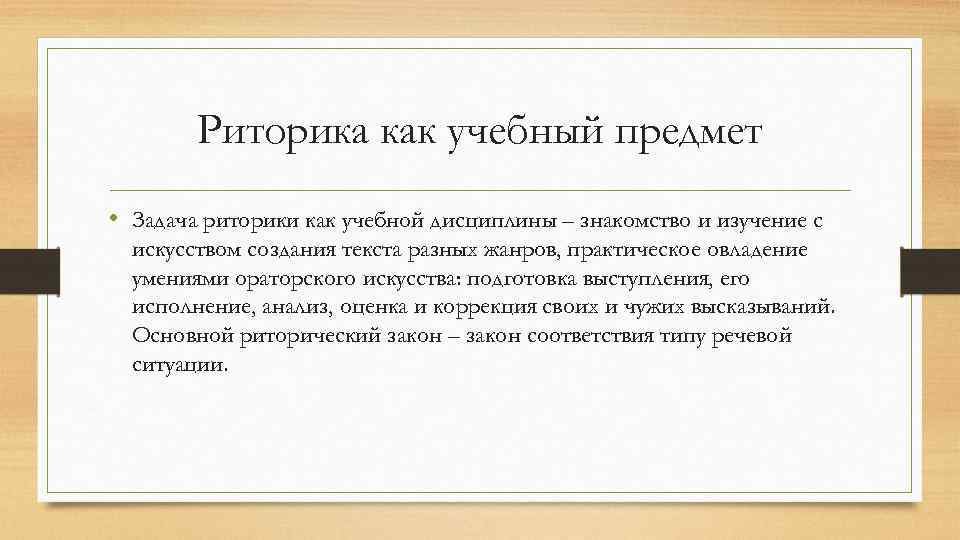 Риторика как учебный предмет

• Задача риторики как учебной дисциплины – знакомство и изучение с искусством создания текста разных жанров, практическое овладение умениями ораторского искусства: подготовка выступления, его исполнение, анализ, оценка и коррекция своих и чужих высказываний. Основной риторический закон – закон соответствия типу речевой ситуации.